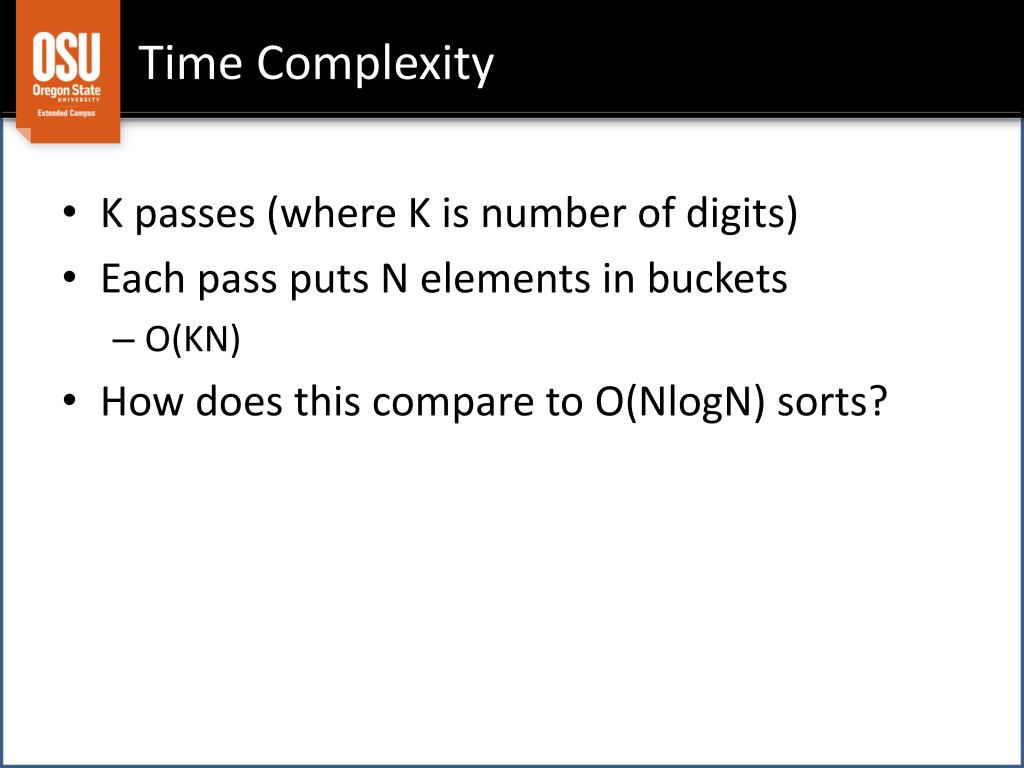 OSU
Oregon State
UNIVERSITY
Extended Campus

Time Complexity

• K passes (where K is number of digits)
• Each pass puts N elements in buckets
– O(KN)
• How does this compare to O(NlogN) sorts?